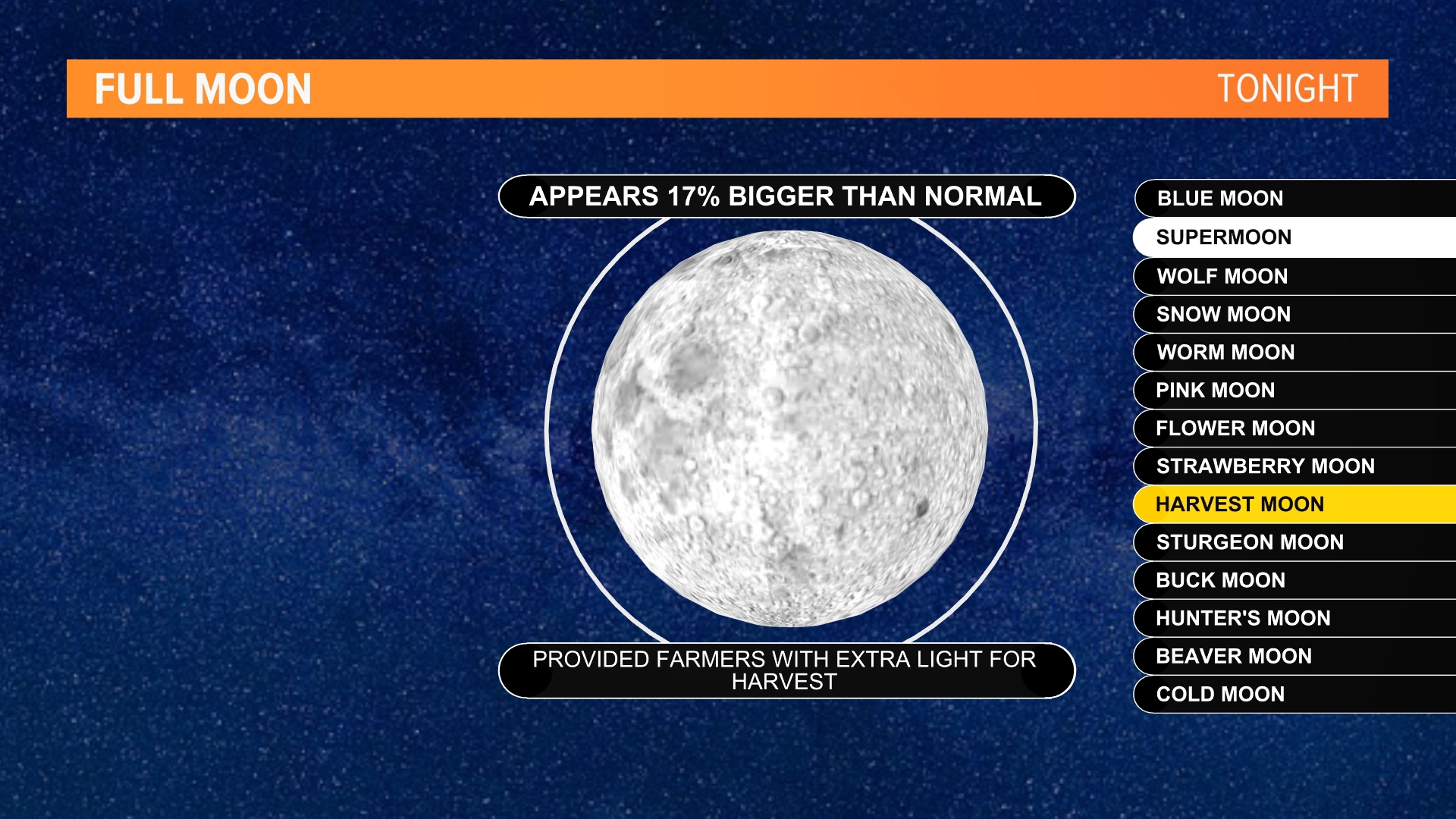 FULL MOON

TONIGHT

APPEARS 17% BIGGER THAN NORMAL

PROVIDED FARMERS WITH EXTRA LIGHT FOR HARVEST

BLUE MOON
SUPERMOON
WOLF MOON
SNOW MOON
WORM MOON
PINK MOON
FLOWER MOON
STRAWBERRY MOON
HARVEST MOON
STURGEON MOON
BUCK MOON
HUNTER'S MOON
BEAVER MOON
COLD MOON